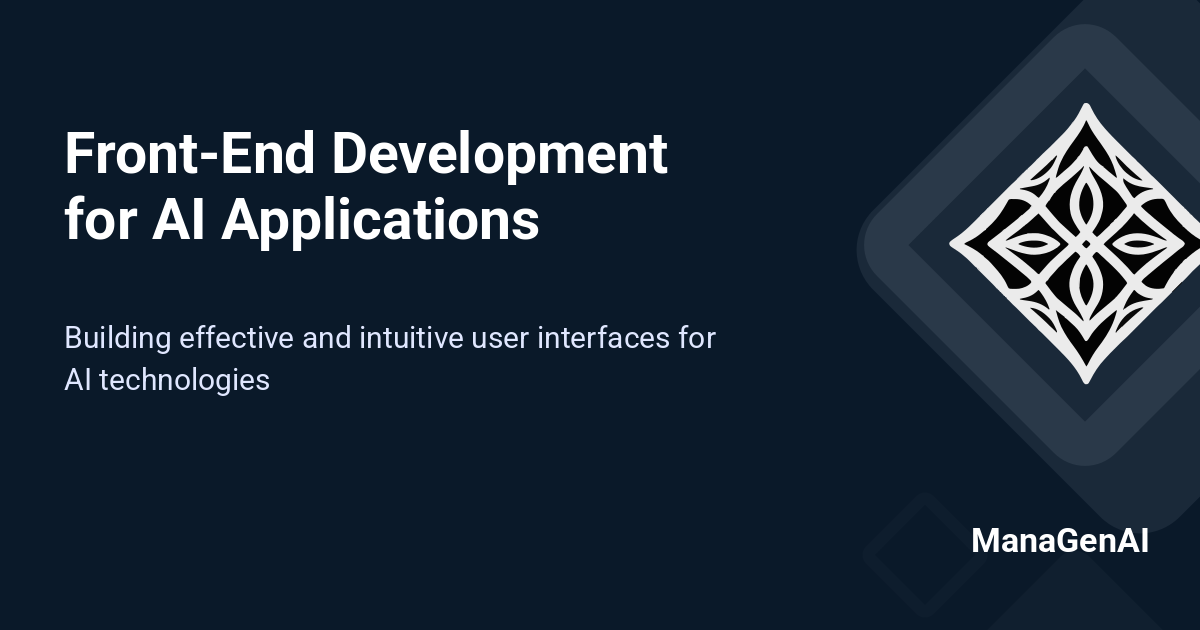 Front-End Development for AI Applications

Building effective and intuitive user interfaces for AI technologies

ManaGenAI